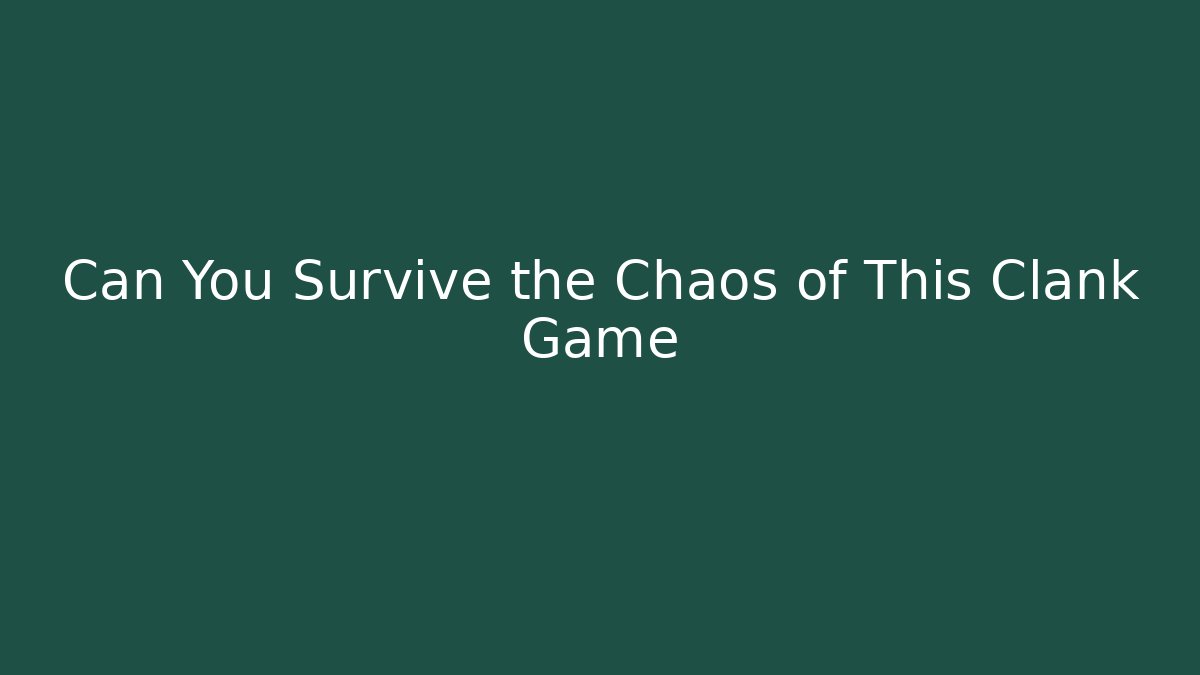 Can You Survive the Chaos of This Clank Game